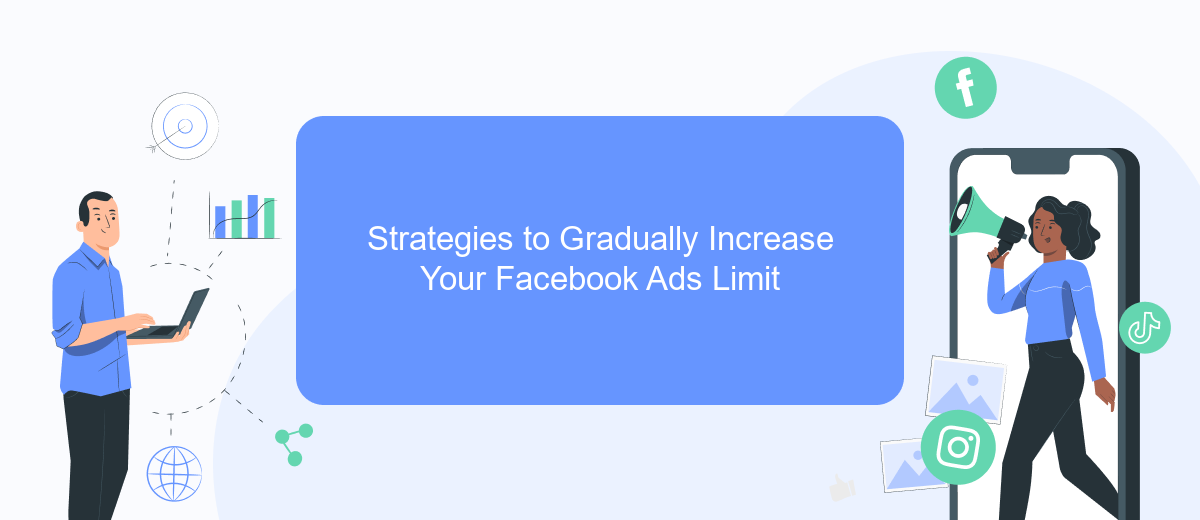 Strategies to Gradually Increase Your Facebook Ads Limit